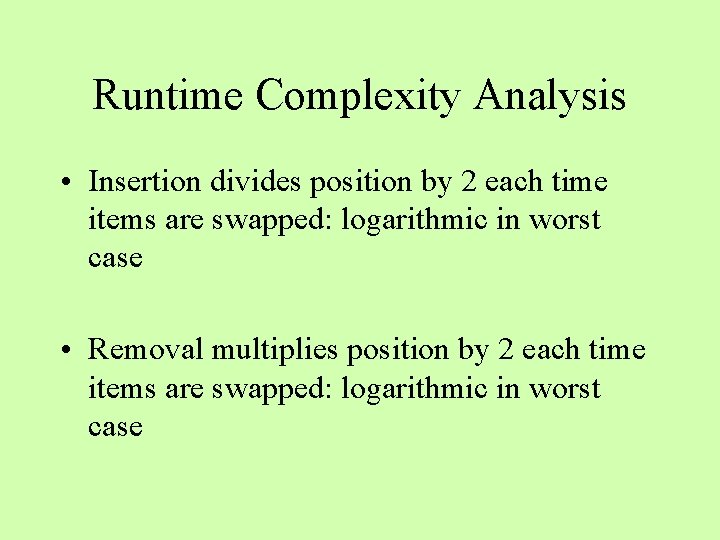 Runtime Complexity Analysis

• Insertion divides position by 2 each time items are swapped: logarithmic in worst case

• Removal multiplies position by 2 each time items are swapped: logarithmic in worst case